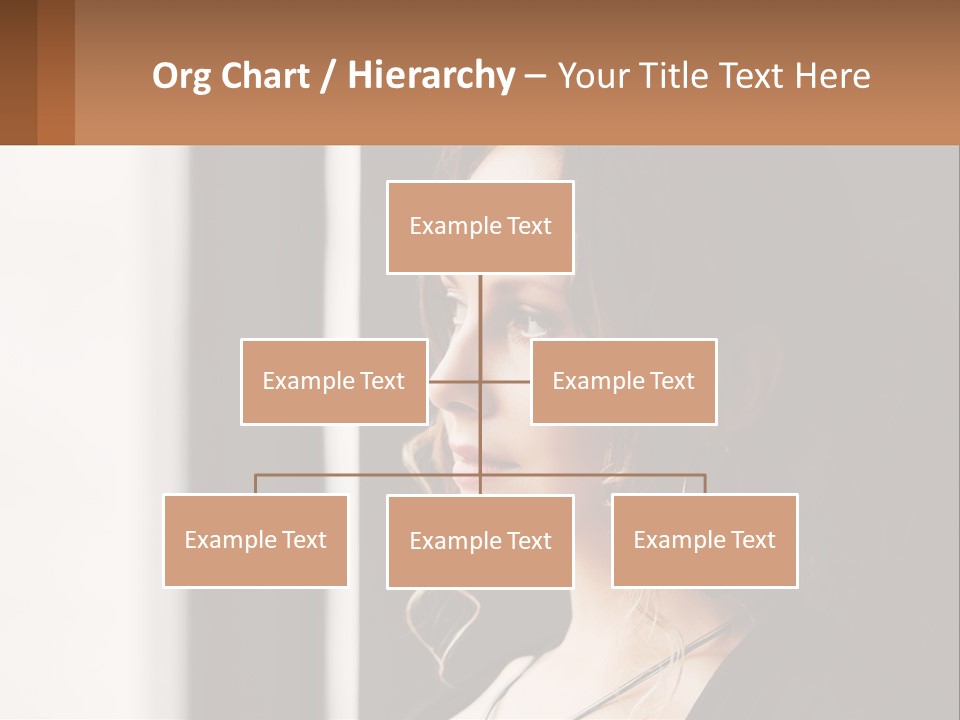 Org Chart / Hierarchy – Your Title Text Here

Example Text

Example Text

Example Text

Example Text

Example Text

Example Text